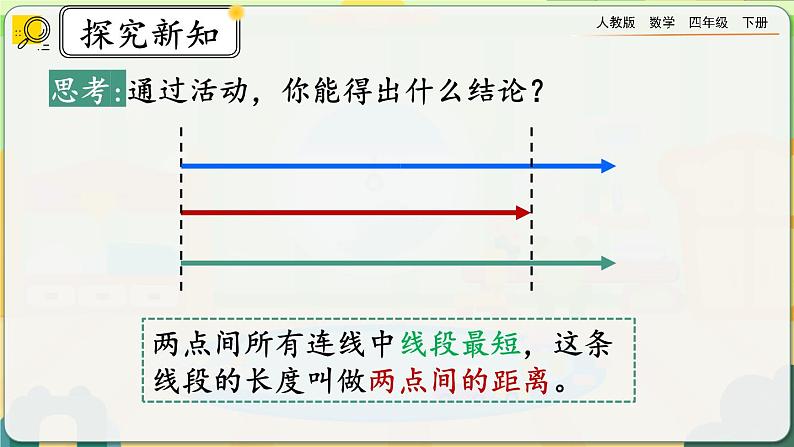 探究新知

人教版　数学　四年级　下册

思考:通过活动，你能得出什么结论？

两点间所有连线中线段最短，这条线段的长度叫做两点间的距离。